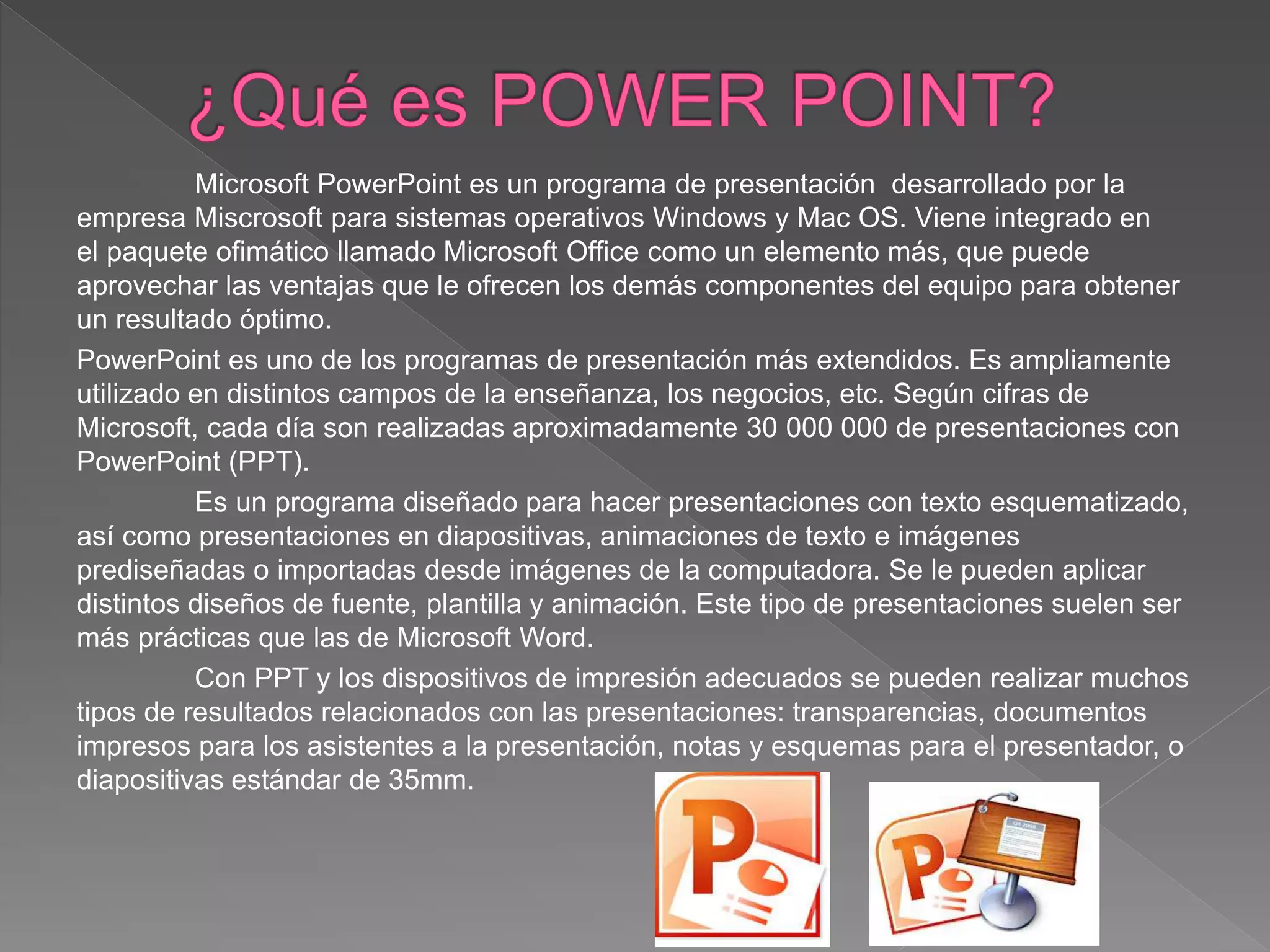 ¿Qué es POWER POINT?

Microsoft PowerPoint es un programa de presentación desarrollado por la empresa Miscrosoft para sistemas operativos Windows y Mac OS. Viene integrado en el paquete ofimático llamado Microsoft Office como un elemento más, que puede aprovechar las ventajas que le ofrecen los demás componentes del equipo para obtener un resultado óptimo.

PowerPoint es uno de los programas de presentación más extendidos. Es ampliamente utilizado en distintos campos de la enseñanza, los negocios, etc. Según cifras de Microsoft, cada día son realizadas aproximadamente 30 000 000 de presentaciones con PowerPoint (PPT).

Es un programa diseñado para hacer presentaciones con texto esquematizado, así como presentaciones en diapositivas, animaciones de texto e imágenes prediseñadas o importadas desde imágenes de la computadora. Se le pueden aplicar distintos diseños de fuente, plantilla y animación. Este tipo de presentaciones suelen ser más prácticas que las de Microsoft Word.

Con PPT y los dispositivos de impresión adecuados se pueden realizar muchos tipos de resultados relacionados con las presentaciones: transparencias, documentos impresos para los asistentes a la presentación, notas y esquemas para el presentador, o diapositivas estándar de 35mm.